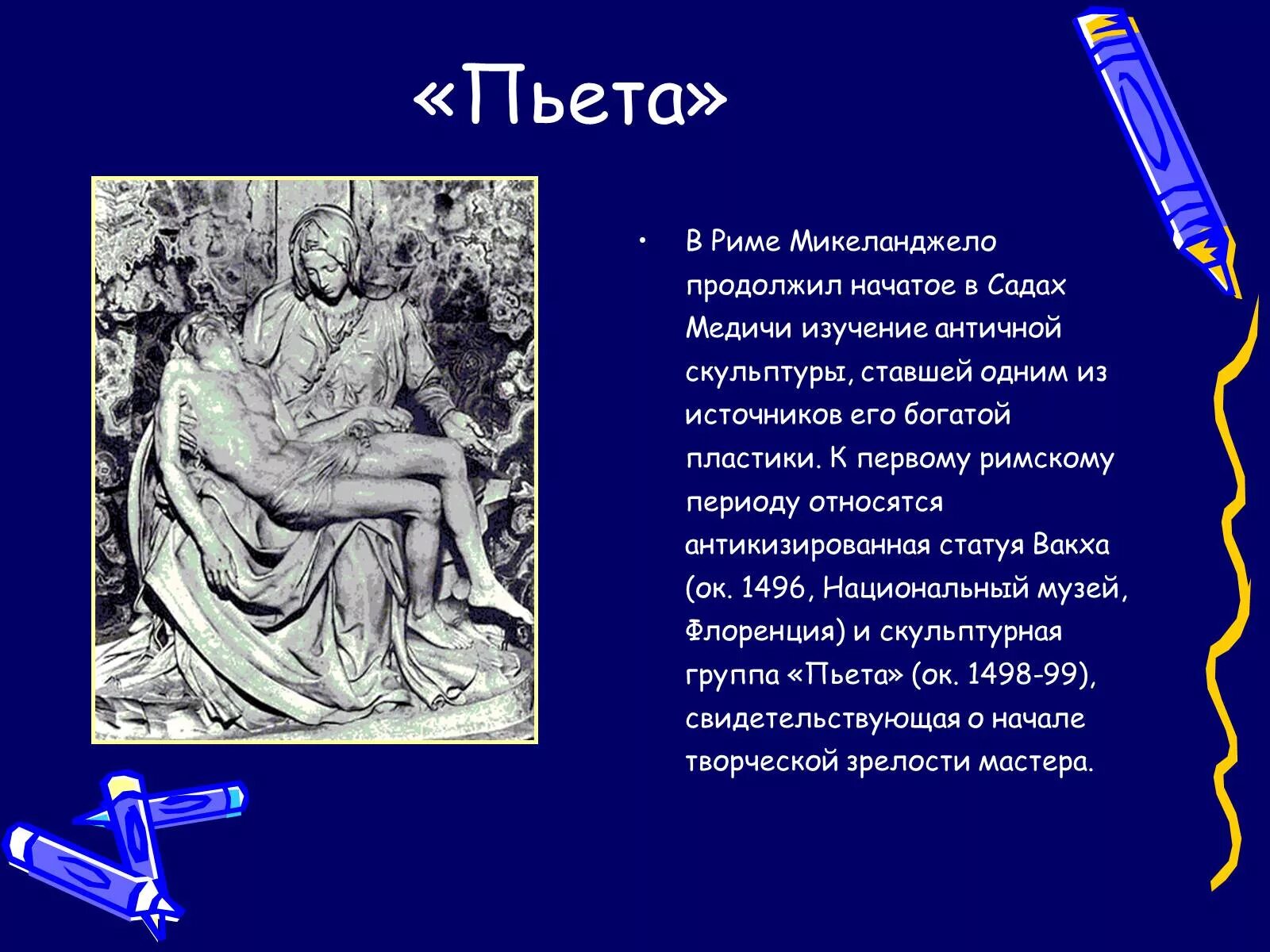 «Пьета»

• В Риме Микеланджело продолжил начатое в Садах Медичи изучение античной скульптуры, ставшей одним из источников его богатой пластики. К первому римскому периоду относятся антикизированная статуя Вакха (ок. 1496, Национальный музей, Флоренция) и скульптурная группа «Пьета» (ок. 1498-99), свидетельствующая о начале творческой зрелости мастера.